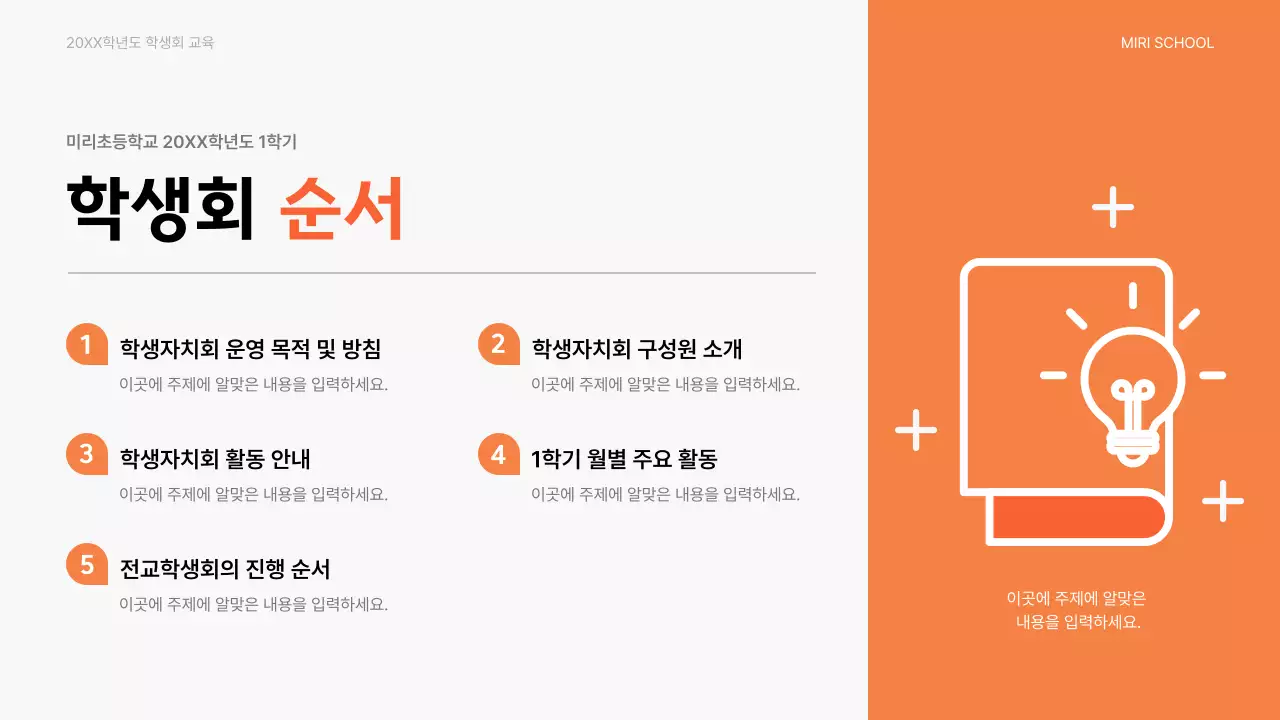 20XX학년도 학생회 교육

MIRI SCHOOL

미리초등학교 20XX학년도 1학기

학생회 순서

1 학생자치회 운영 목적 및 방침
이곳에 주제에 알맞은 내용을 입력하세요.

2 학생자치회 구성원 소개
이곳에 주제에 알맞은 내용을 입력하세요.

3 학생자치회 활동 안내
이곳에 주제에 알맞은 내용을 입력하세요.

4 1학기 월별 주요 활동
이곳에 주제에 알맞은 내용을 입력하세요.

5 전교학생회의 진행 순서
이곳에 주제에 알맞은 내용을 입력하세요.

이곳에 주제에 알맞은 내용을 입력하세요.